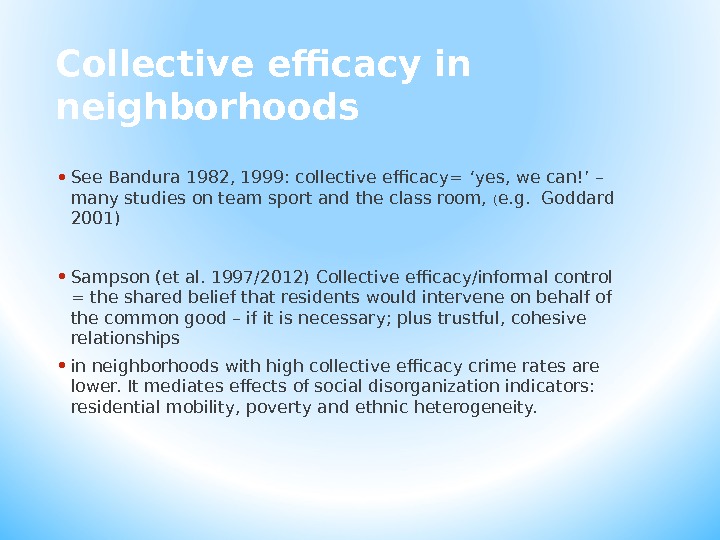 Collective efficacy in neighborhoods

• See Bandura 1982, 1999: collective efficacy= ‘yes, we can!’ – many studies on team sport and the class room, (e.g.  Goddard 2001)

• Sampson (et al. 1997/2012) Collective efficacy/informal control = the shared belief that residents would intervene on behalf of the common good – if it is necessary; plus trustful, cohesive relationships

• in neighborhoods with high collective efficacy crime rates are lower. It mediates effects of social disorganization indicators: residential mobility, poverty and ethnic heterogeneity.